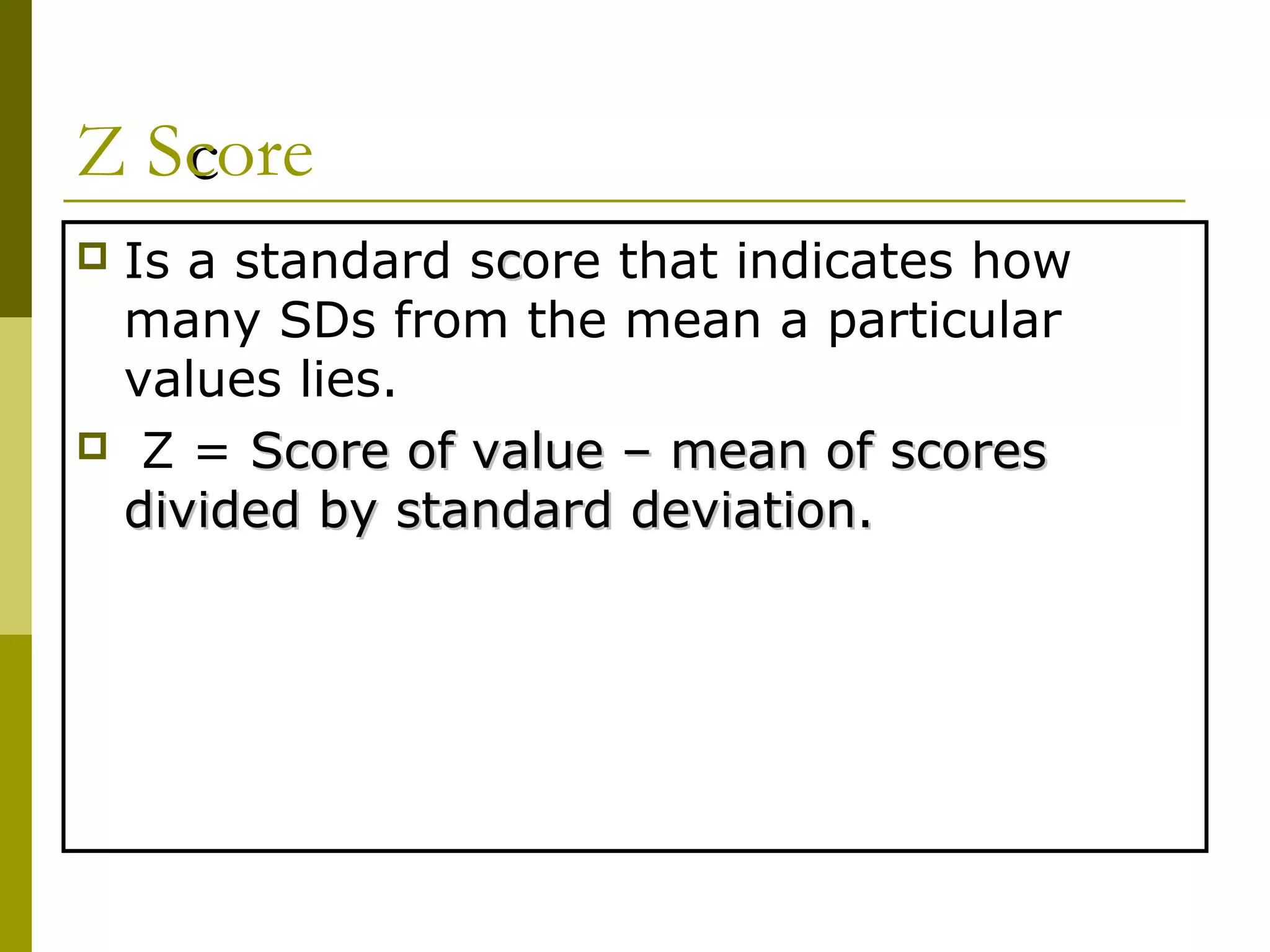 Z Score

Is a standard score that indicates how many SDs from the mean a particular values lies.

Z = Score of value – mean of scores divided by standard deviation.